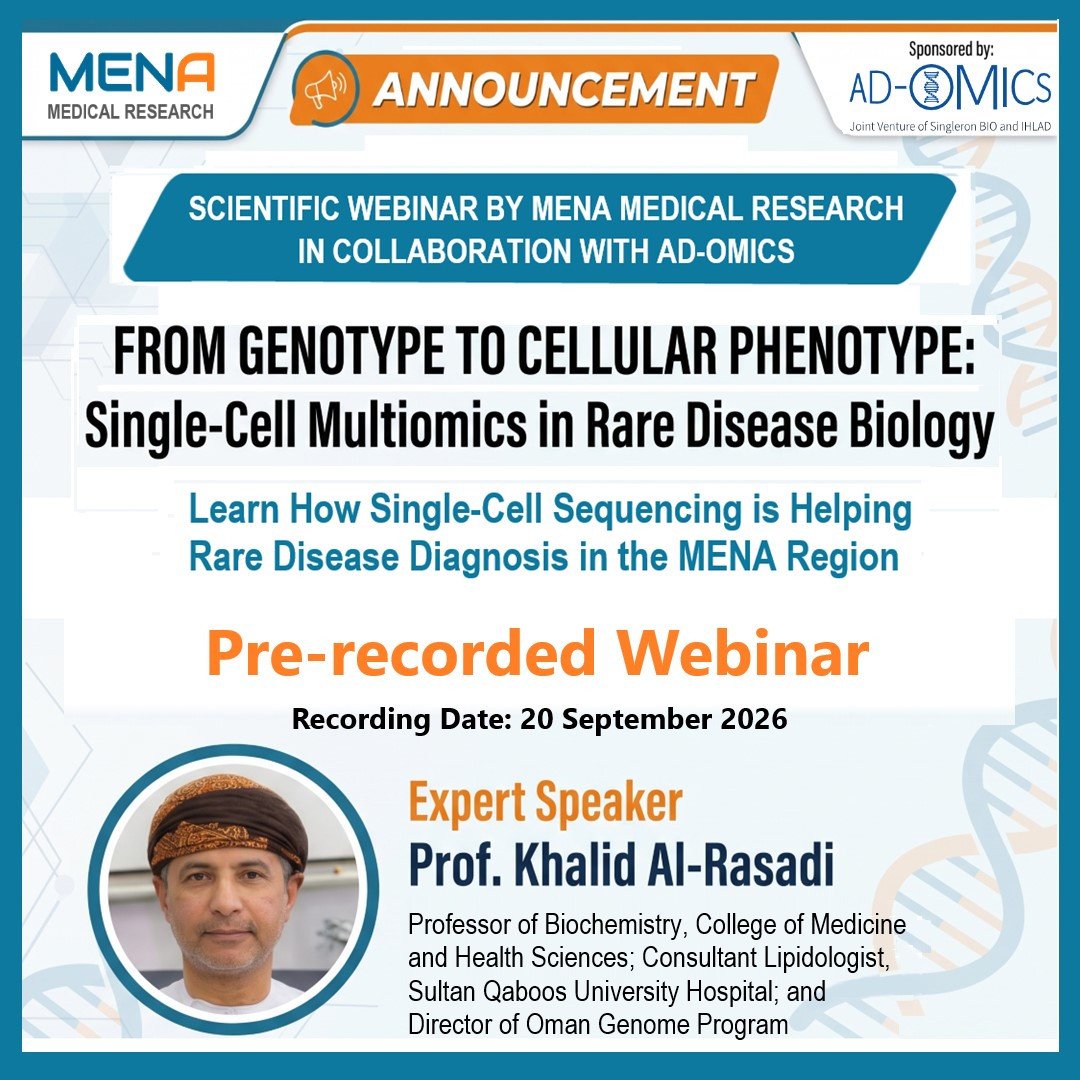 MENA
MEDICAL RESEARCH

ANNOUNCEMENT

Sponsored by:
AD-OMICS
Joint Venture of Singleron BIO and IHLAD

SCIENTIFIC WEBINAR BY MENA MEDICAL RESEARCH IN COLLABORATION WITH AD-OMICS

FROM GENOTYPE TO CELLULAR PHENOTYPE:
Single-Cell Multiomics in Rare Disease Biology

Learn How Single-Cell Sequencing is Helping Rare Disease Diagnosis in the MENA Region

Pre-recorded Webinar

Recording Date: 20 September 2026

Expert Speaker
Prof. Khalid Al-Rasadi

Professor of Biochemistry, College of Medicine and Health Sciences; Consultant Lipidologist, Sultan Qaboos University Hospital; and Director of Oman Genome Program